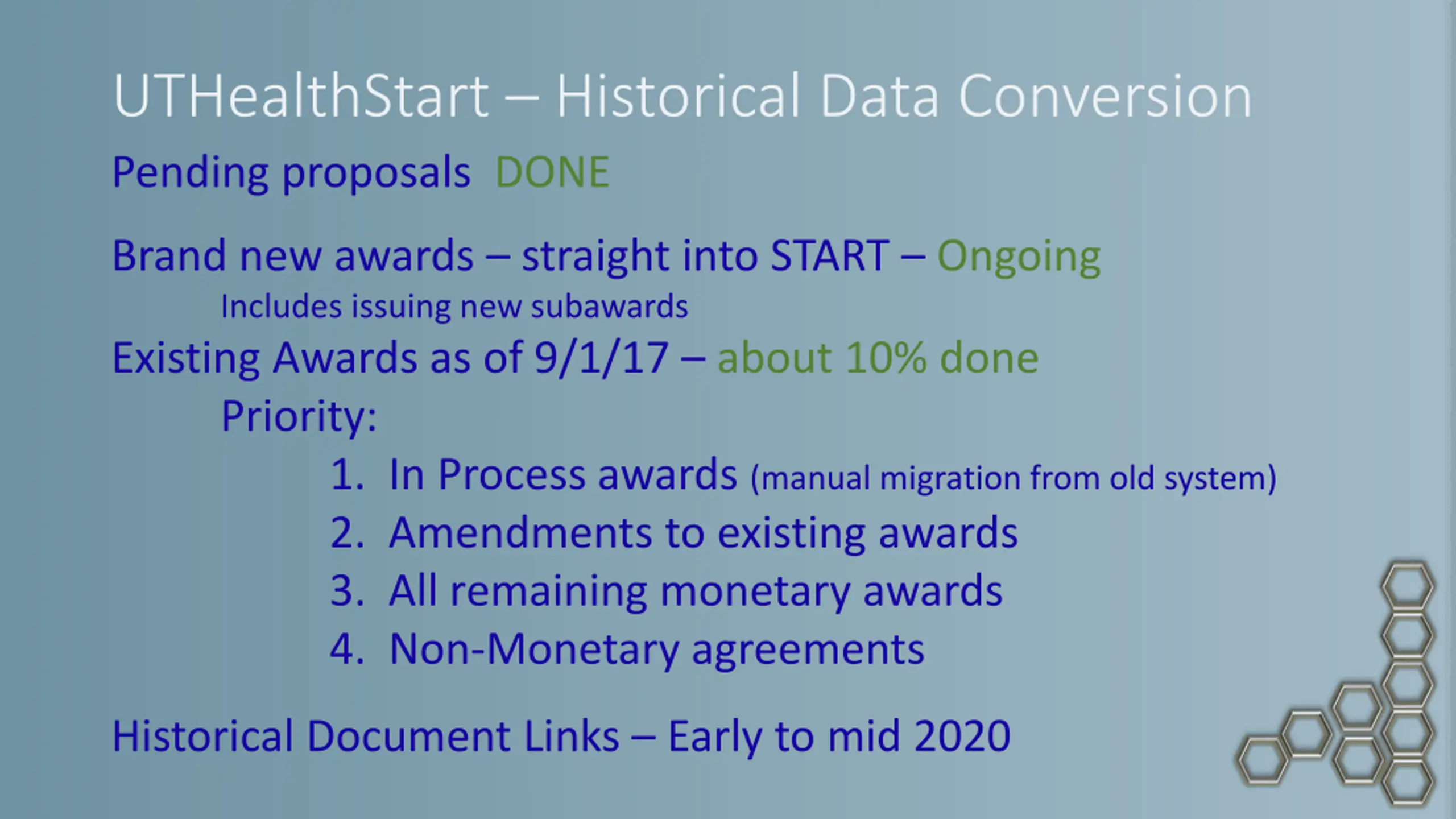 UTHealthStart – Historical Data Conversion

Pending proposals DONE

Brand new awards – straight into START – Ongoing

Includes issuing new subawards

Existing Awards as of 9/1/17 – about 10% done

Priority:

1. In Process awards (manual migration from old system)
2. Amendments to existing awards
3. All remaining monetary awards
4. Non-Monetary agreements

Historical Document Links – Early to mid 2020